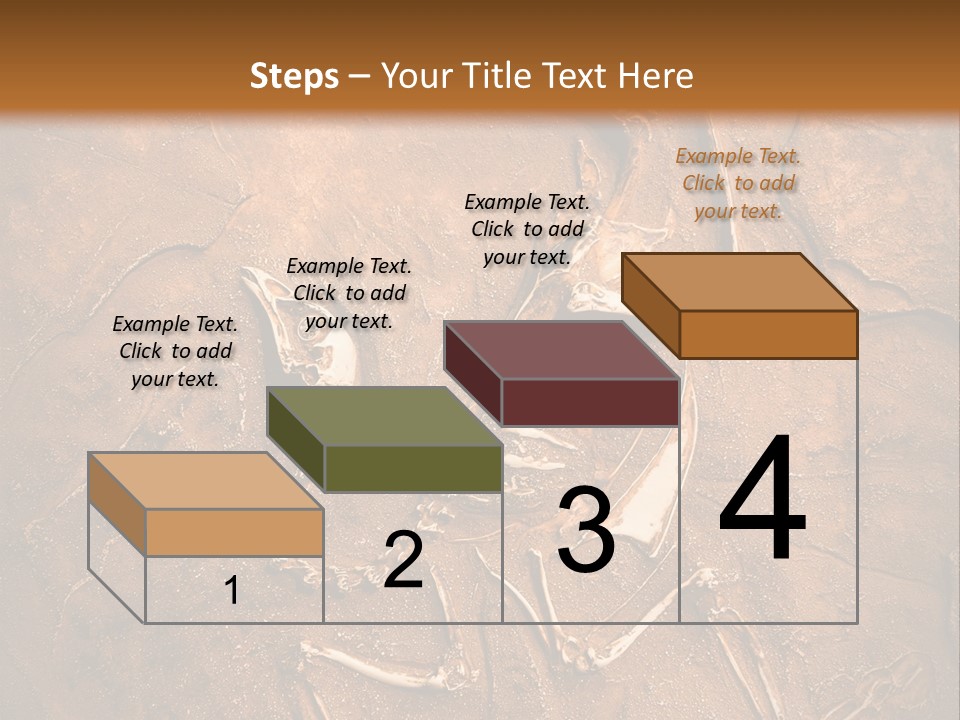 Steps – Your Title Text Here

Example Text. Click to add your text.

Example Text. Click to add your text.

Example Text. Click to add your text.

Example Text. Click to add your text.

1

2

3

4